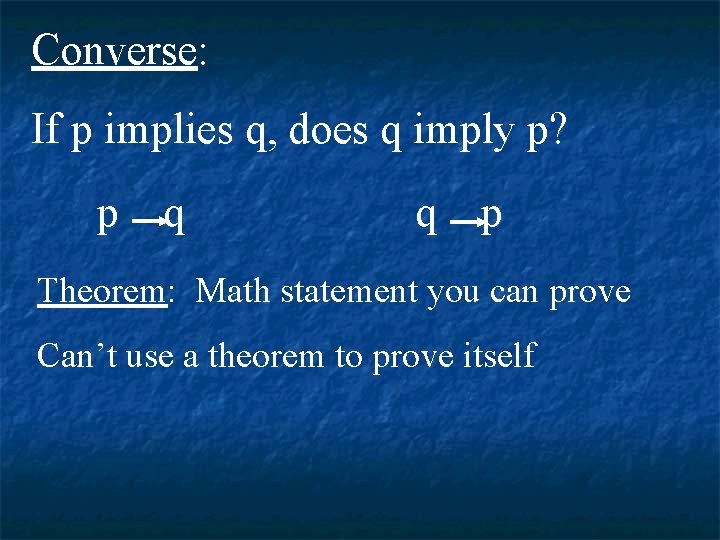 Converse:

If p implies q, does q imply p?

$p \rightarrow q$ $q \rightarrow p$

Theorem: Math statement you can prove

Can’t use a theorem to prove itself